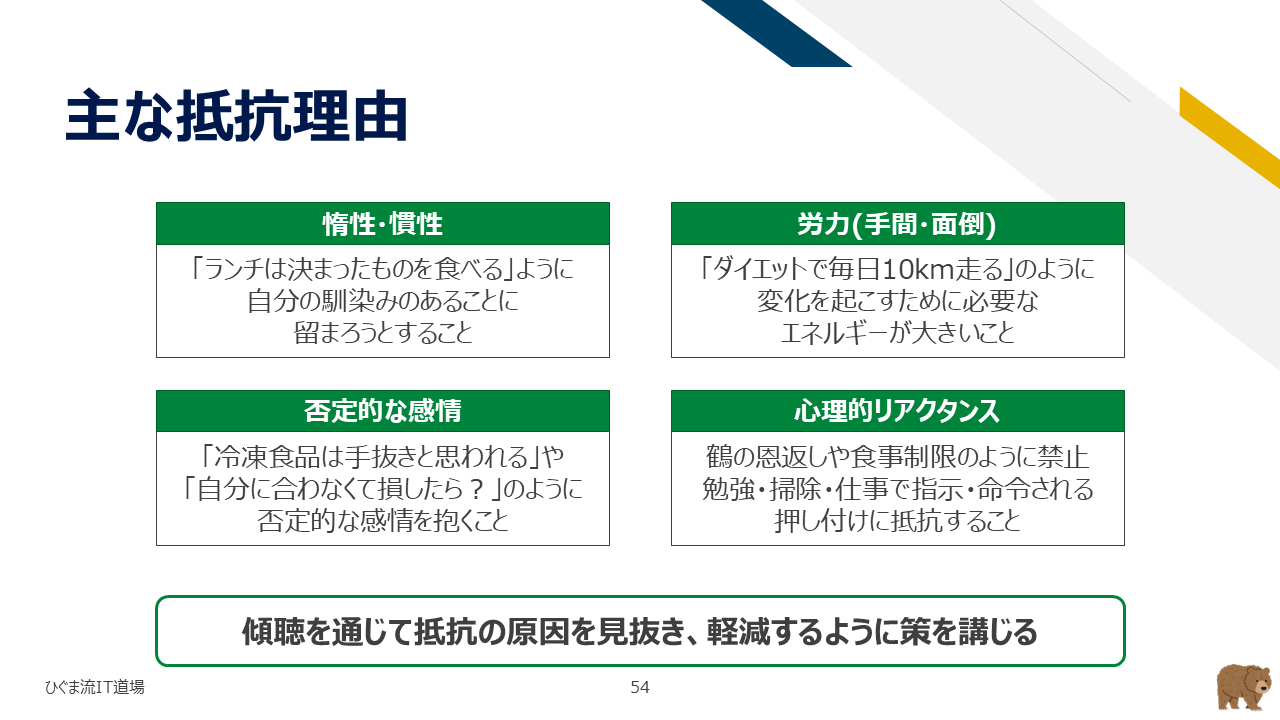 主な抵抗理由

惰性・慣性

「ランチは決まったものを食べる」ように自分の馴染みのあることに留まろうとすること

労力(手間・面倒)

「ダイエットで毎日10km走る」のように変化を起こすために必要なエネルギーが大きいこと

否定的な感情

「冷凍食品は手抜きと思われる」や「自分に合わなくて損したら？」のように否定的な感情を抱くこと

心理的リアクタンス

鶴の恩返しや食事制限のように禁止勉強・掃除・仕事で指示・命令される押し付けに抵抗すること

傾聴を通じて抵抗の原因を見抜き、軽減するように策を講じる

ひぐま流IT道場

54